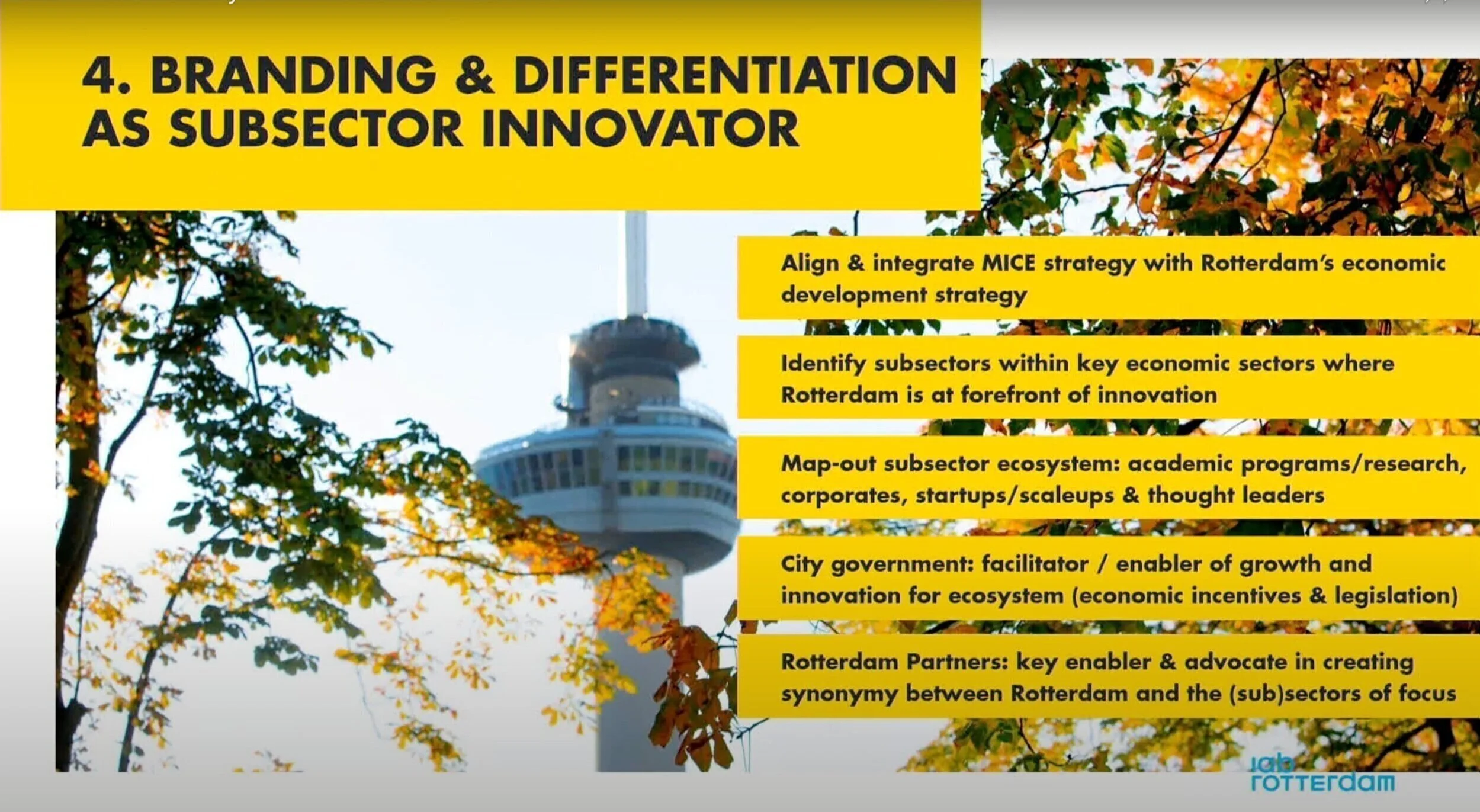 4. BRANDING & DIFFERENTIATION AS SUBSECTOR INNOVATOR

Align & integrate MICE strategy with Rotterdam's economic development strategy

Identify subsectors within key economic sectors where Rotterdam is at forefront of innovation

Map-out subsector ecosystem: academic programs/research, corporates, startups/scaleups & thought leaders

City government: facilitator / enabler of growth and innovation for ecosystem (economic incentives & legislation)

Rotterdam Partners: key enabler & advocate in creating synonymy between Rotterdam and the (sub)sectors of focus

lab rotterdam